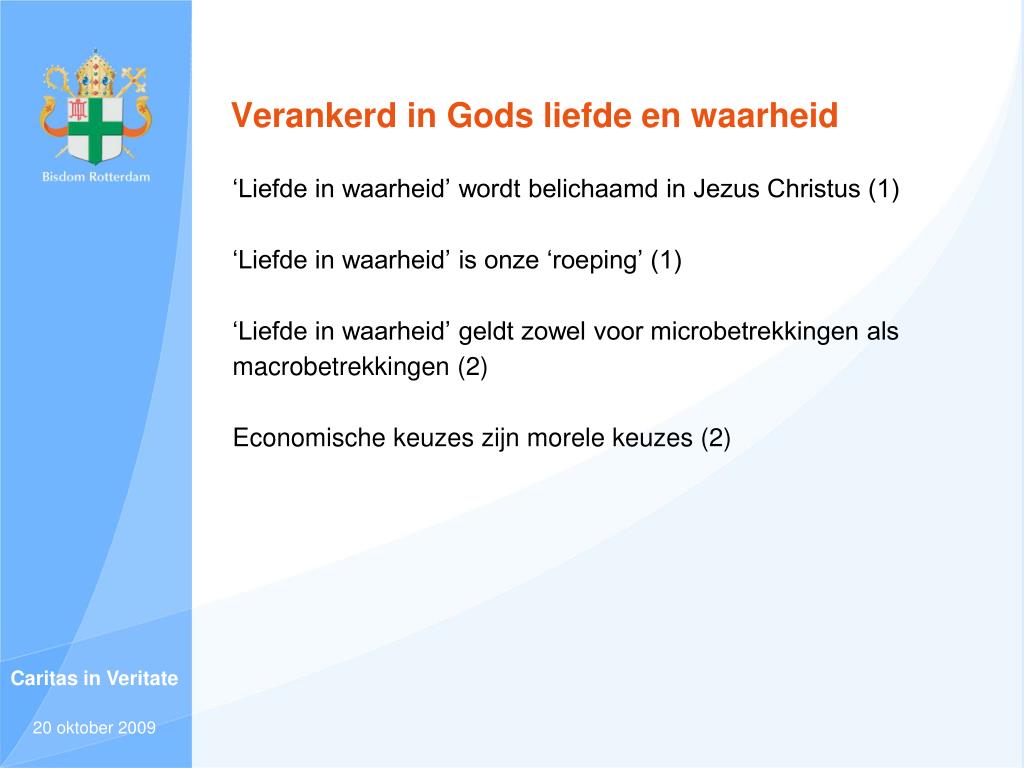 Bisdom Rotterdam

Verankerd in Gods liefde en waarheid

‘Liefde in waarheid’ wordt belichaamd in Jezus Christus (1)

‘Liefde in waarheid’ is onze ‘roeping’ (1)

‘Liefde in waarheid’ geldt zowel voor microbetrekkingen als macrobetrekkingen (2)

Economische keuzes zijn morele keuzes (2)

Caritas in Veritate

20 oktober 2009